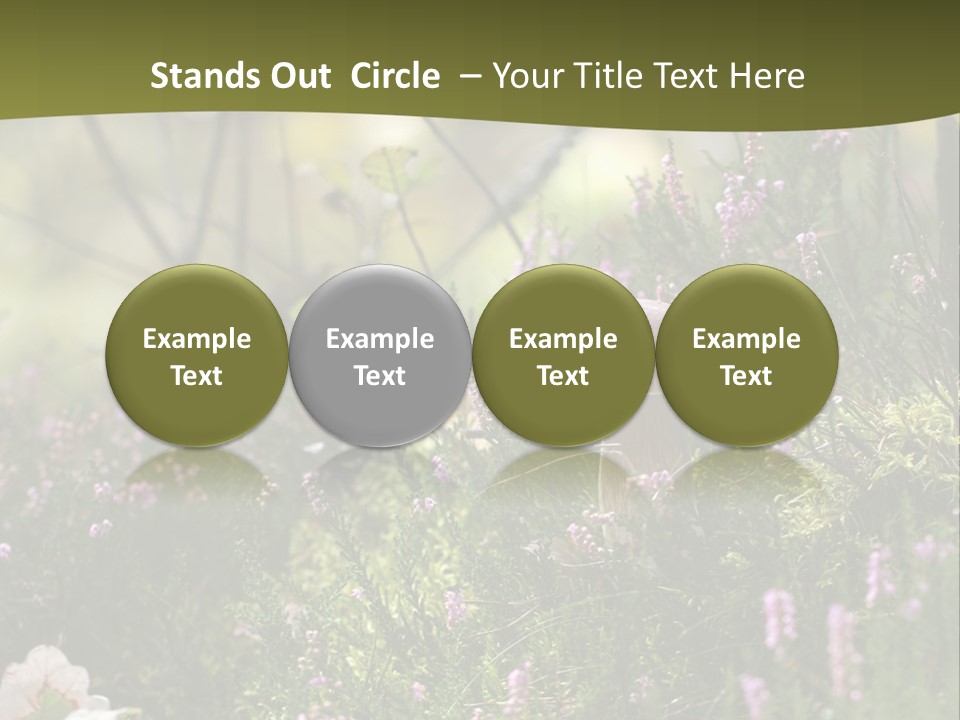 Stands Out Circle – Your Title Text Here

Example Text

Example Text

Example Text

Example Text